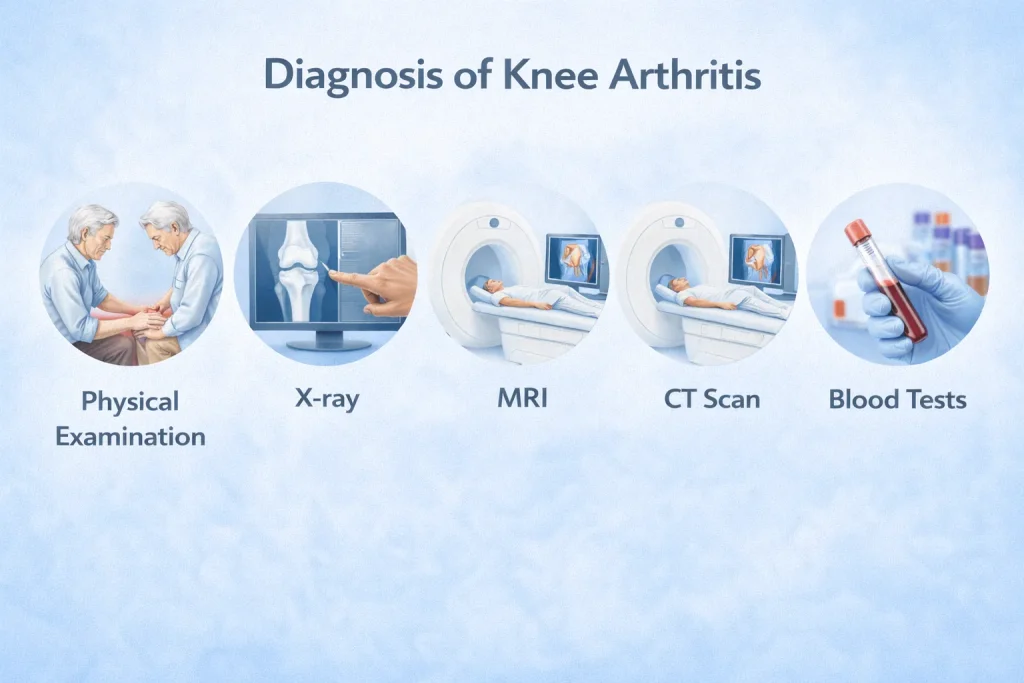 Diagnosis of Knee Arthritis

Physical Examination

X-ray

MRI

CT Scan

Blood Tests